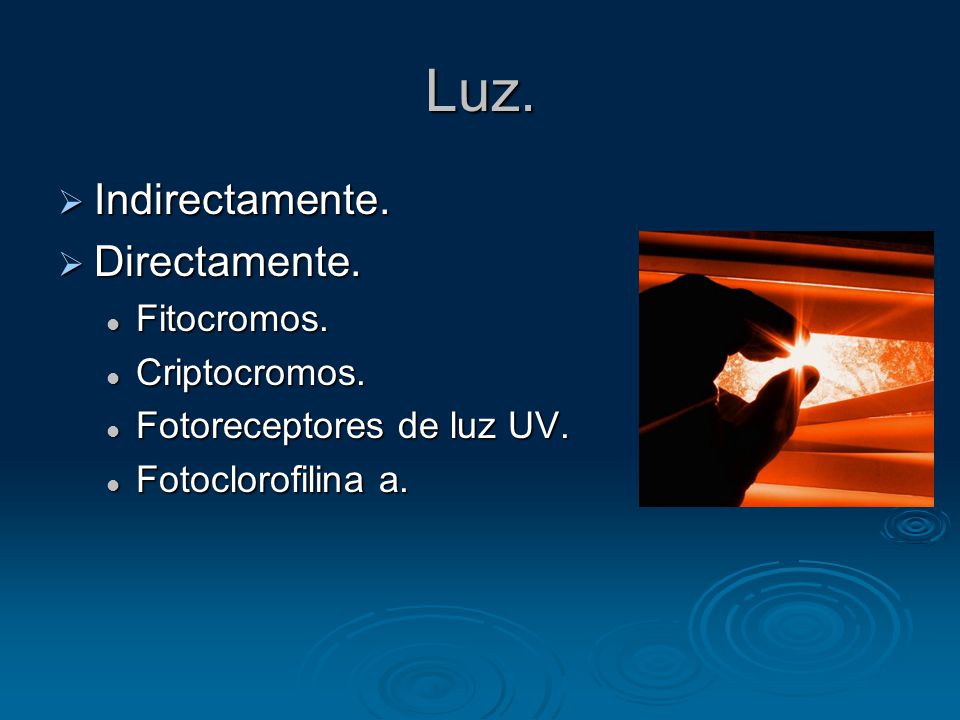 Luz.

➢ Indirectamente.
➢ Directamente.
• Fitocromos.
• Criptocromos.
• Fotoreceptores de luz UV.
• Fotoclorofilina a.